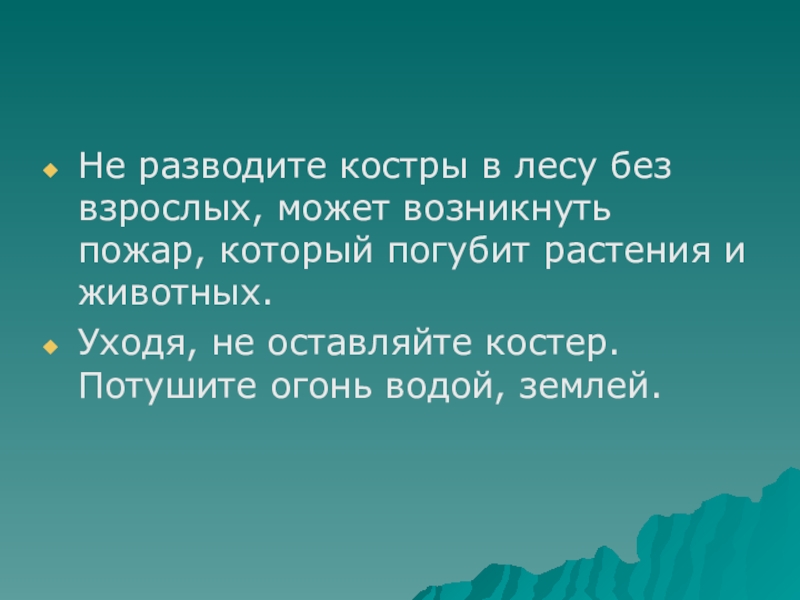 Не разводите костры в лесу без взрослых, может возникнуть пожар, который погубит растения и животных.

Уходя, не оставляйте костер. Потушите огонь водой, землей.